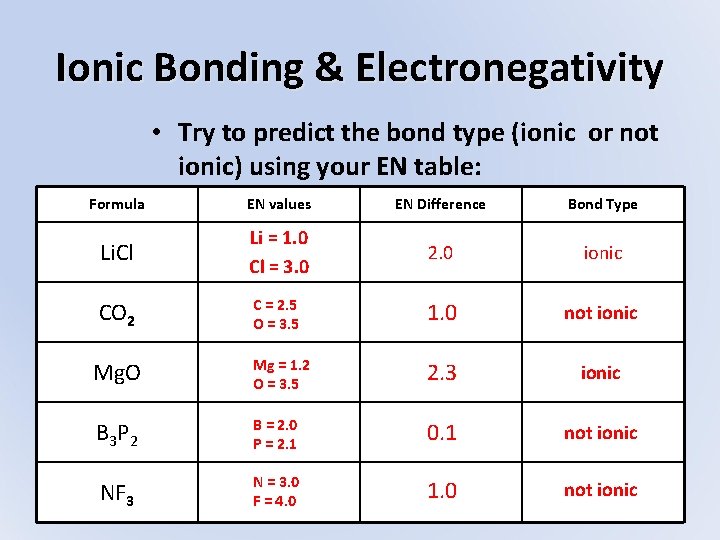 Ionic Bonding & Electronegativity

• Try to predict the bond type (ionic or not ionic) using your EN table:

| Formula | EN values | EN Difference | Bond Type |
|---|---|---|---|
| LiCl | Li = 1.0 Cl = 3.0 | 2.0 | ionic |
| $CO_2$ | C = 2.5 O = 3.5 | 1.0 | not ionic |
| MgO | Mg = 1.2 O = 3.5 | 2.3 | ionic |
| $B_3P_2$ | B = 2.0 P = 2.1 | 0.1 | not ionic |
| $NF_3$ | N = 3.0 F = 4.0 | 1.0 | not ionic |